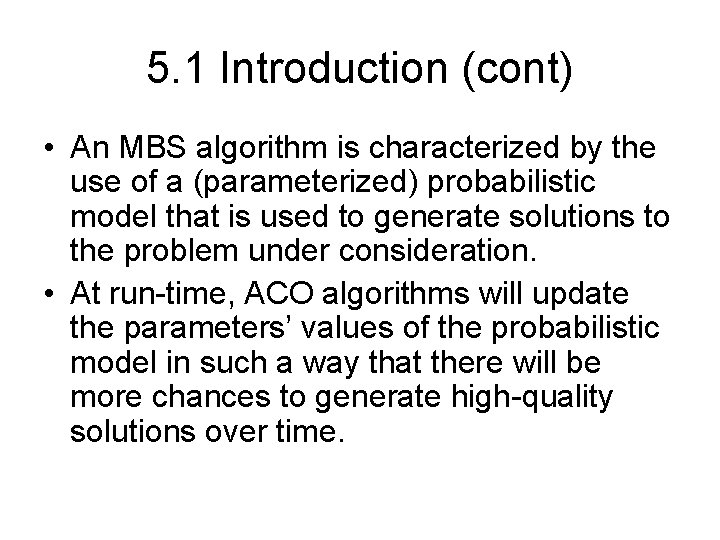 5.1 Introduction (cont)

• An MBS algorithm is characterized by the use of a (parameterized) probabilistic model that is used to generate solutions to the problem under consideration.

• At run-time, ACO algorithms will update the parameters' values of the probabilistic model in such a way that there will be more chances to generate high-quality solutions over time.